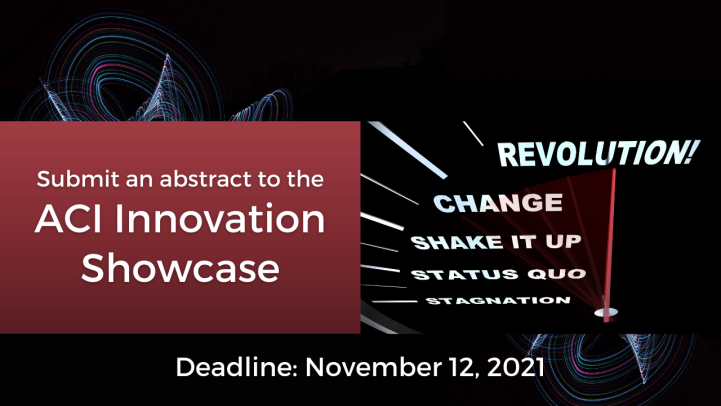 Submit an abstract to the

ACI Innovation Showcase

REVOLUTION!

CHANGE

SHAKE IT UP

STATUS QUO

STAGNATION

Deadline: November 12, 2021